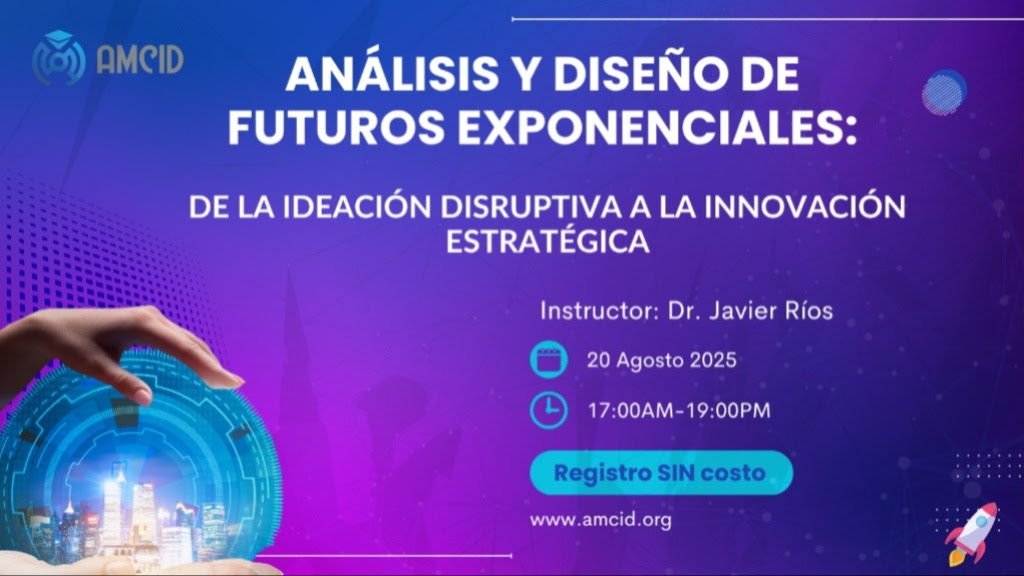 AMCID

ANÁLISIS Y DISEÑO DE FUTUROS EXPONENCIALES:

DE LA IDEACIÓN DISRUPTIVA A LA INNOVACIÓN ESTRATÉGICA

Instructor: Dr. Javier Ríos

20 Agosto 2025

17:00AM-19:00PM

Registro SIN costo

www.amcid.org